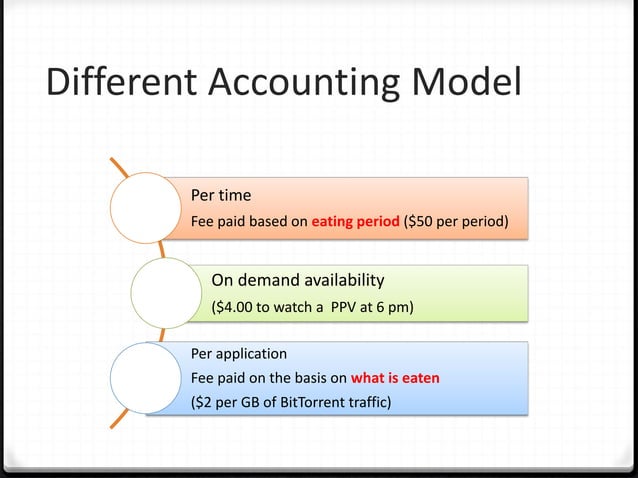 Different Accounting Model

Per time
Fee paid based on eating period (\$50 per period)

On demand availability
(\$4.00 to watch a PPV at 6 pm)

Per application
Fee paid on the basis on what is eaten
(\$2 per GB of BitTorrent traffic)